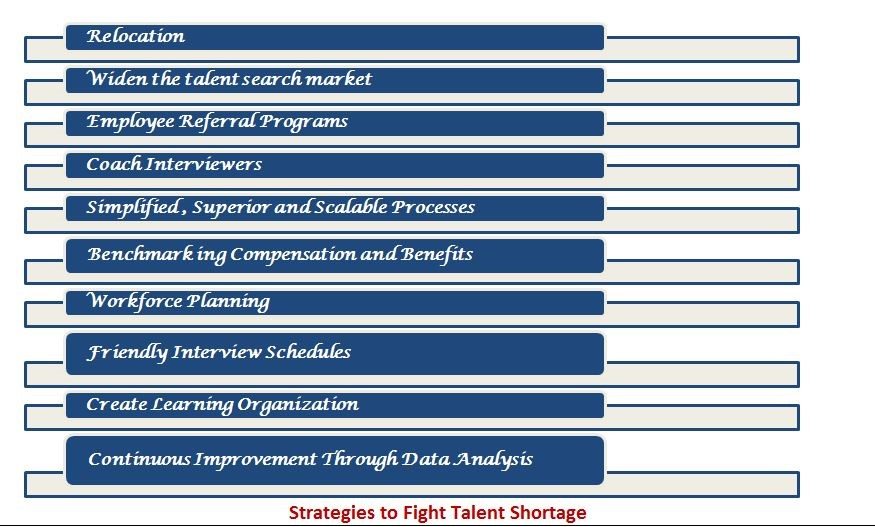 Relocation

Widen the talent search market

Employee Referral Programs

Coach Interviewers

Simplified, Superior and Scalable Processes

Benchmark ing Compensation and Benefits

Workforce Planning

Friendly Interview Schedules

Create Learning Organization

Continuous Improvement Through Data Analysis

Strategies to Fight Talent Shortage